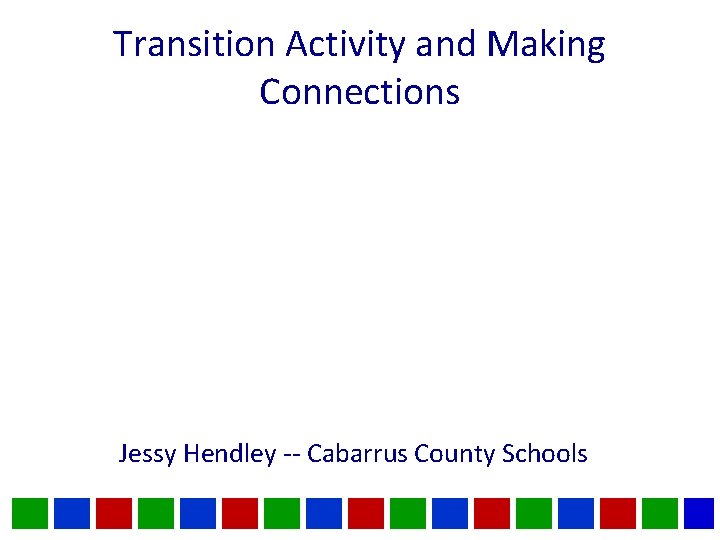 Transition Activity and Making Connections

Jessy Hendley -- Cabarrus County Schools